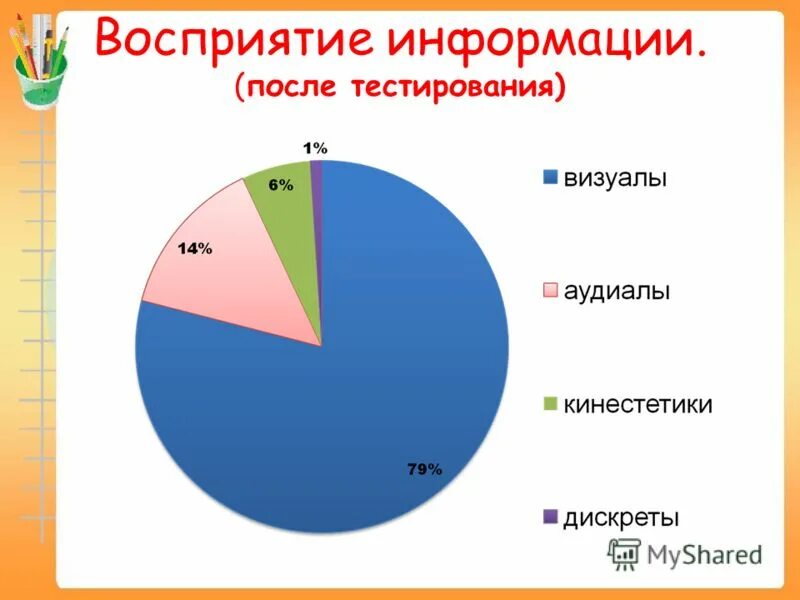 Восприятие информации.
(после тестирования)

1%
6%
14%
79%

визуалы
аудиалы
кинестетики
дискреты

MyShared